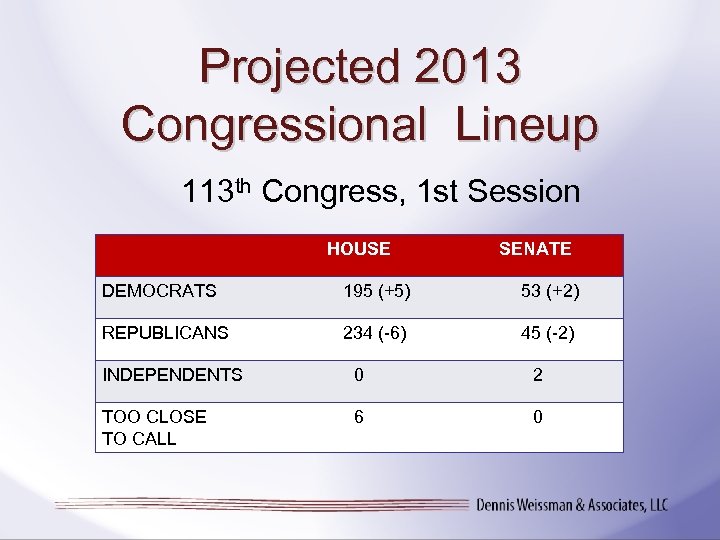 Projected 2013 Congressional Lineup

113$^{th}$ Congress, 1st Session

| | HOUSE | SENATE |
|---|---|---|
| DEMOCRATS | 195 (+5) | 53 (+2) |
| REPUBLICANS | 234 (-6) | 45 (-2) |
| INDEPENDENTS | 0 | 2 |
| TOO CLOSE TO CALL | 6 | 0 |

Dennis Weissman & Associates, LLC